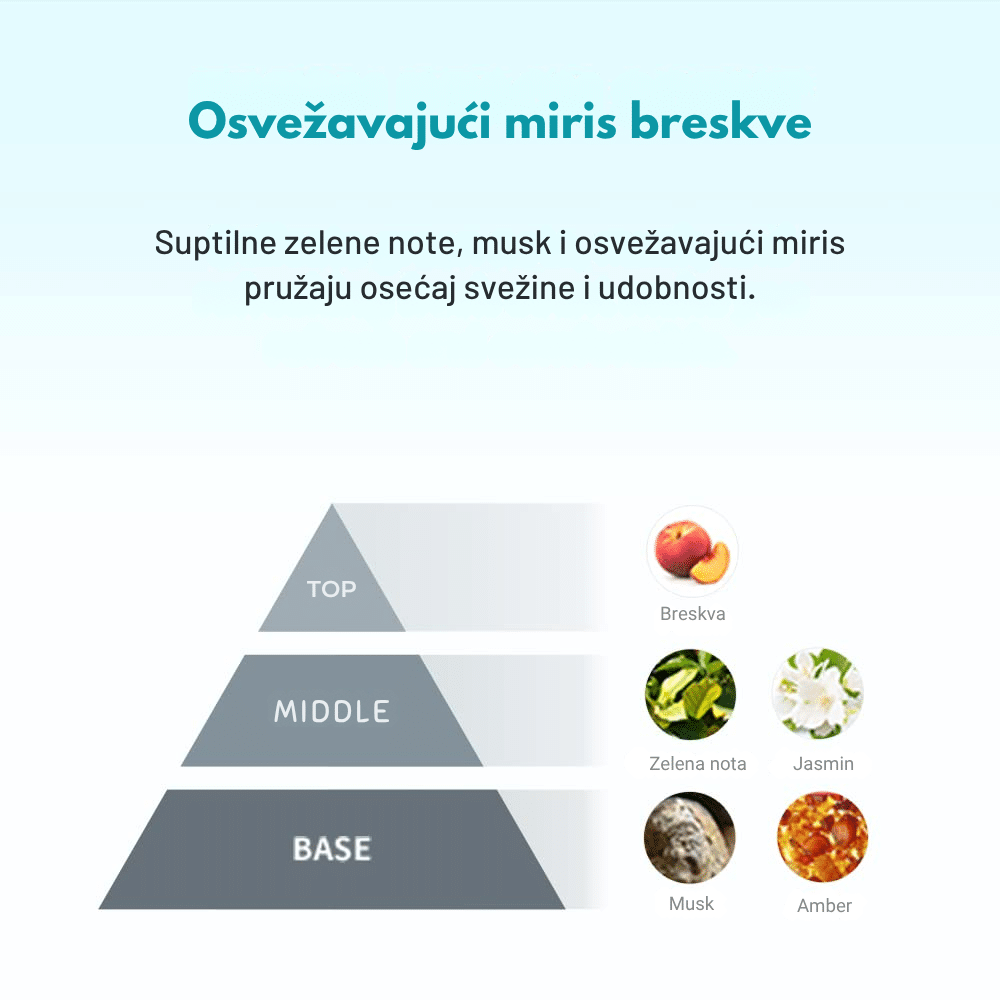 Osvežavajući miris breskve

Suptilne zelene note, musk i osvežavajući miris pružaju osećaj svežine i udobnosti.

TOP

Breskva

MIDDLE

Zelena nota

Jasmin

BASE

Musk

Amber